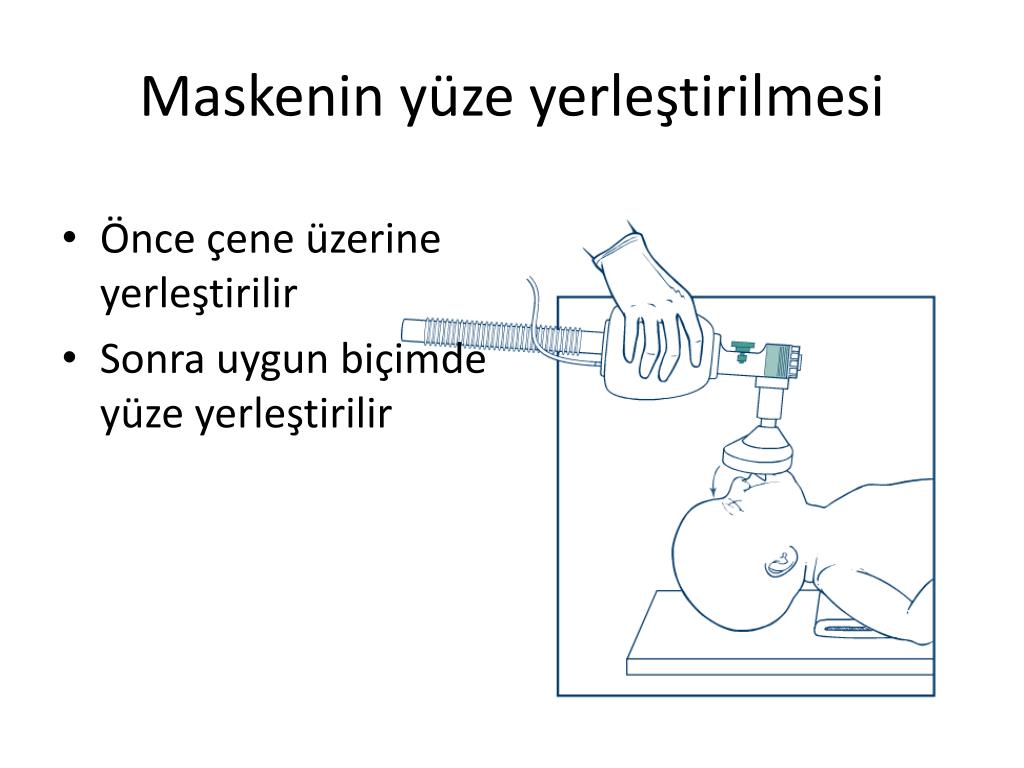 Maskenin yüze yerleştirilmesi

• Önce çene üzerine yerleştirilir
• Sonra uygun biçimde yüze yerleştirilir